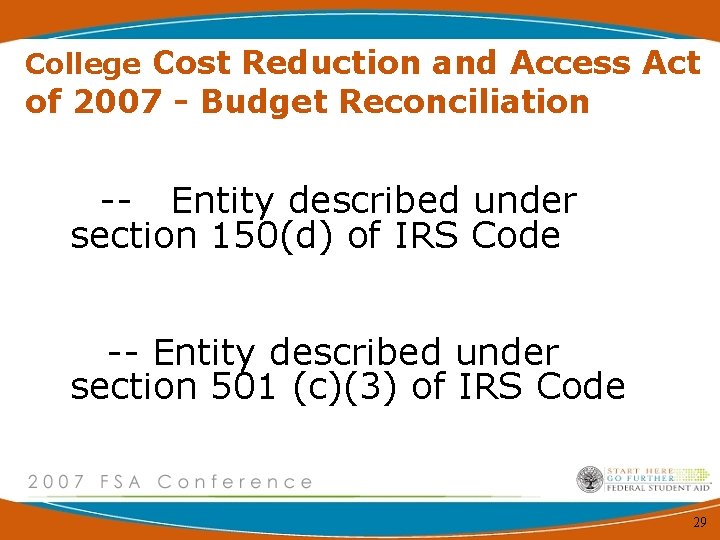 College Cost Reduction and Access Act of 2007 - Budget Reconciliation

-- Entity described under section 150(d) of IRS Code

-- Entity described under section 501 (c)(3) of IRS Code

2007 FSA Conference

START HERE
GO FURTHER
FEDERAL STUDENT AID

29